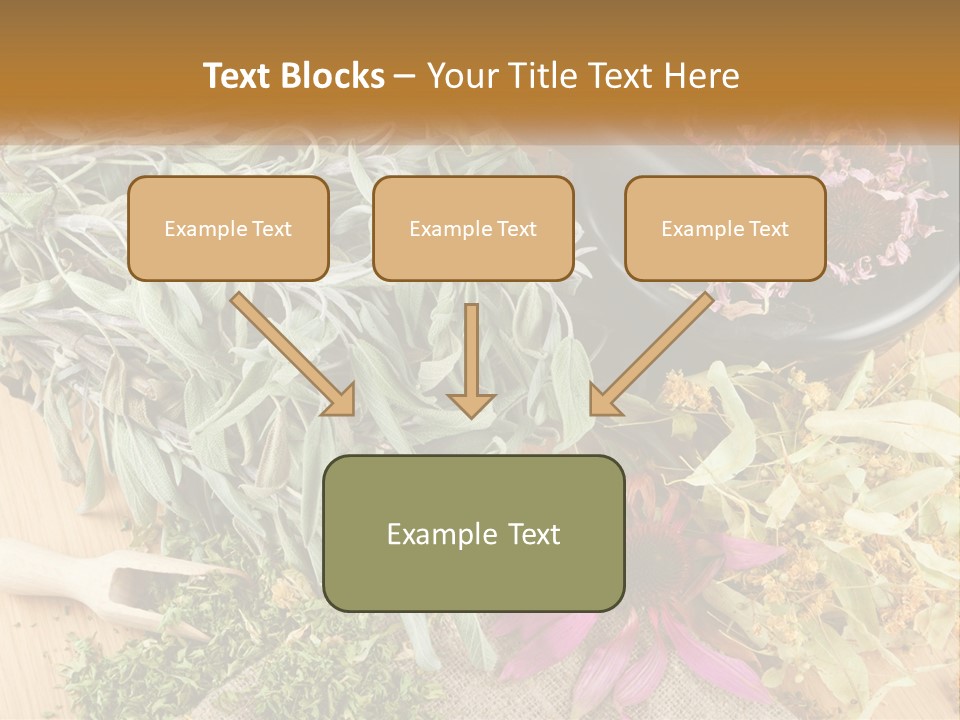 Text Blocks – Your Title Text Here

Example Text

Example Text

Example Text

Example Text